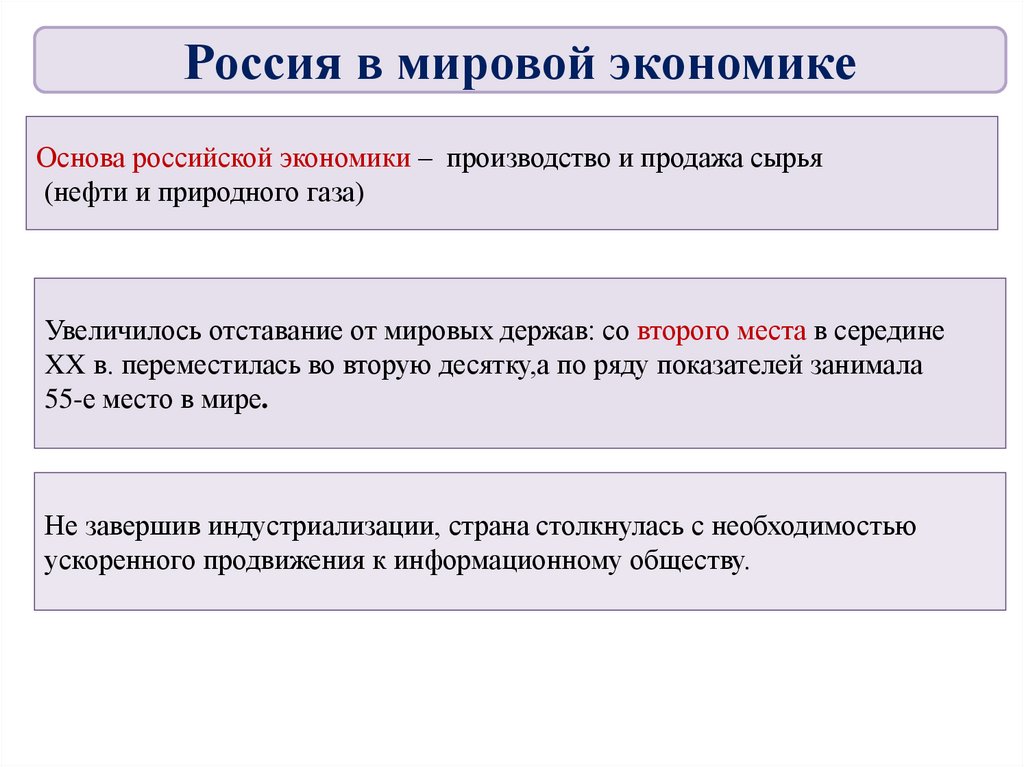 Россия в мировой экономике

Основа российской экономики – производство и продажа сырья (нефти и природного газа)

Увеличилось отставание от мировых держав: со второго места в середине XX в. переместилась во вторую десятку,а по ряду показателей занимала 55-е место в мире.

Не завершив индустриализации, страна столкнулась с необходимостью ускоренного продвижения к информационному обществу.